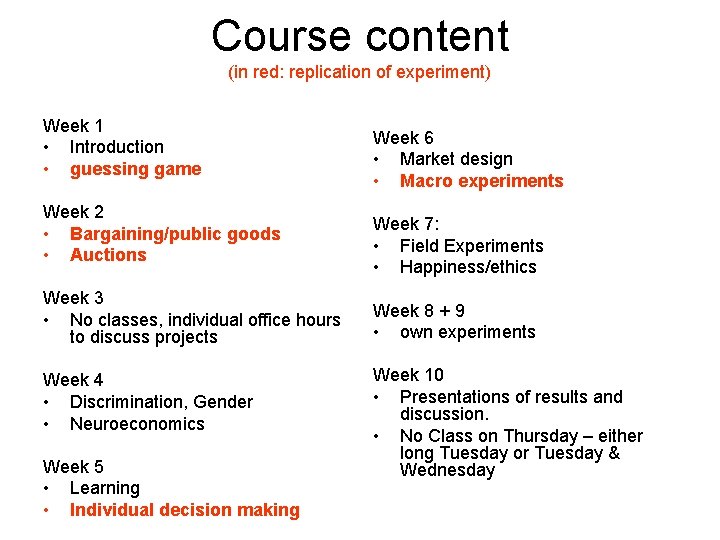 Course content
(in red: replication of experiment)

Week 1
• Introduction
• guessing game

Week 2
• Bargaining/public goods
• Auctions

Week 3
• No classes, individual office hours to discuss projects

Week 4
• Discrimination, Gender
• Neuroeconomics

Week 5
• Learning
• Individual decision making

Week 6
• Market design
• Macro experiments

Week 7:
• Field Experiments
• Happiness/ethics

Week 8 + 9
• own experiments

Week 10
• Presentations of results and discussion.
• No Class on Thursday – either long Tuesday or Tuesday & Wednesday